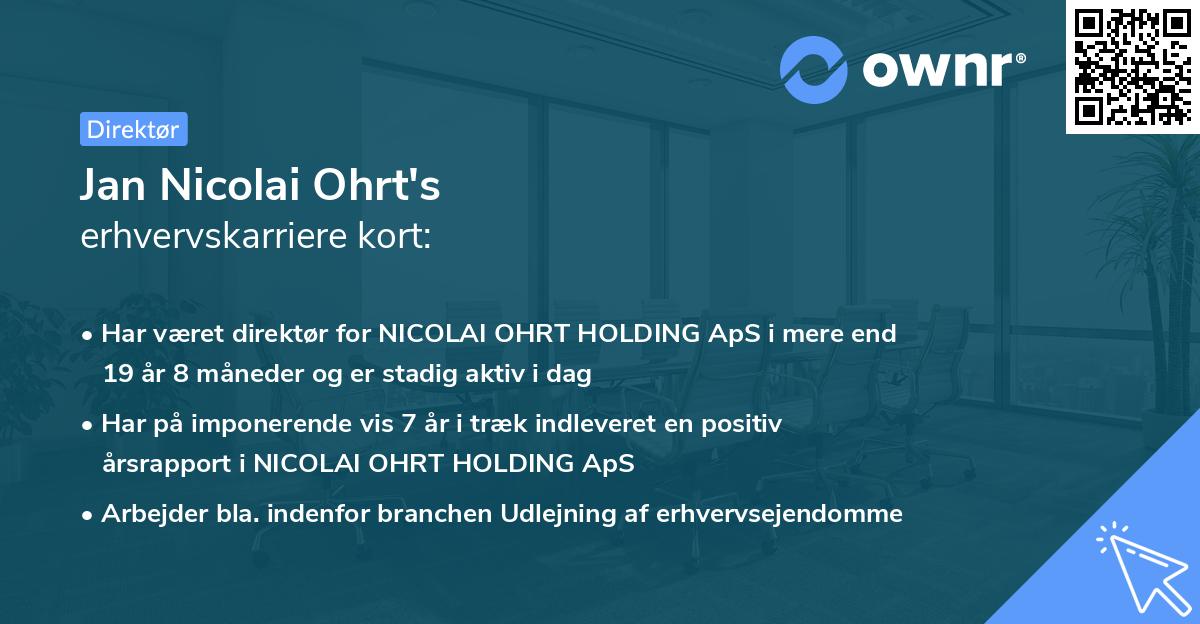 ownr®

Direktør

Jan Nicolai Ohrt's
erhvervskarriere kort:

• Har været direktør for NICOLAI OHRT HOLDING ApS i mere end 19 år 8 måneder og er stadig aktiv i dag
• Har på imponerende vis 7 år i træk indleveret en positiv årsrapport i NICOLAI OHRT HOLDING ApS
• Arbejder bla. indenfor branchen Udlejning af erhvervsejendomme